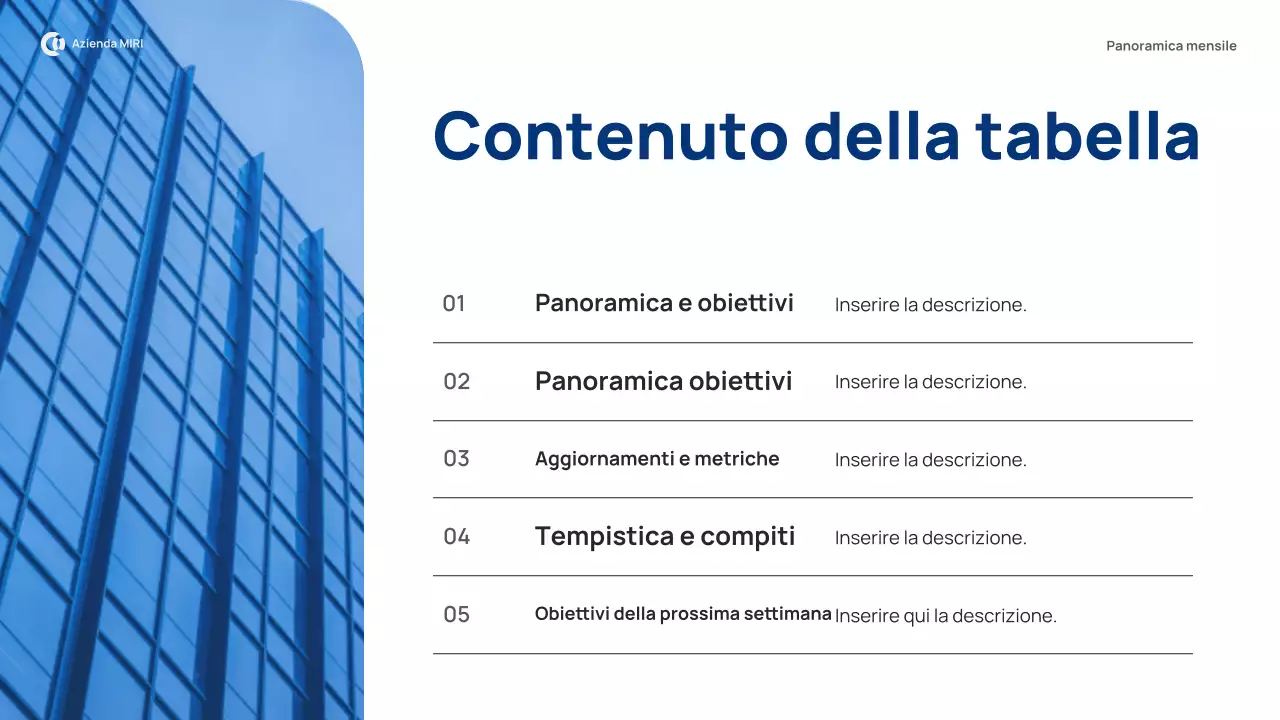 Azienda MIRI

Panoramica mensile

Contenuto della tabella

| 01 | Panoramica e obiettivi | Inserire la descrizione. |
|---|---|---|
| 02 | Panoramica obiettivi | Inserire la descrizione. |
| 03 | Aggiornamenti e metriche | Inserire la descrizione. |
| 04 | Tempistica e compiti | Inserire la descrizione. |
| 05 | Obiettivi della prossima settimana | Inserire qui la descrizione. |